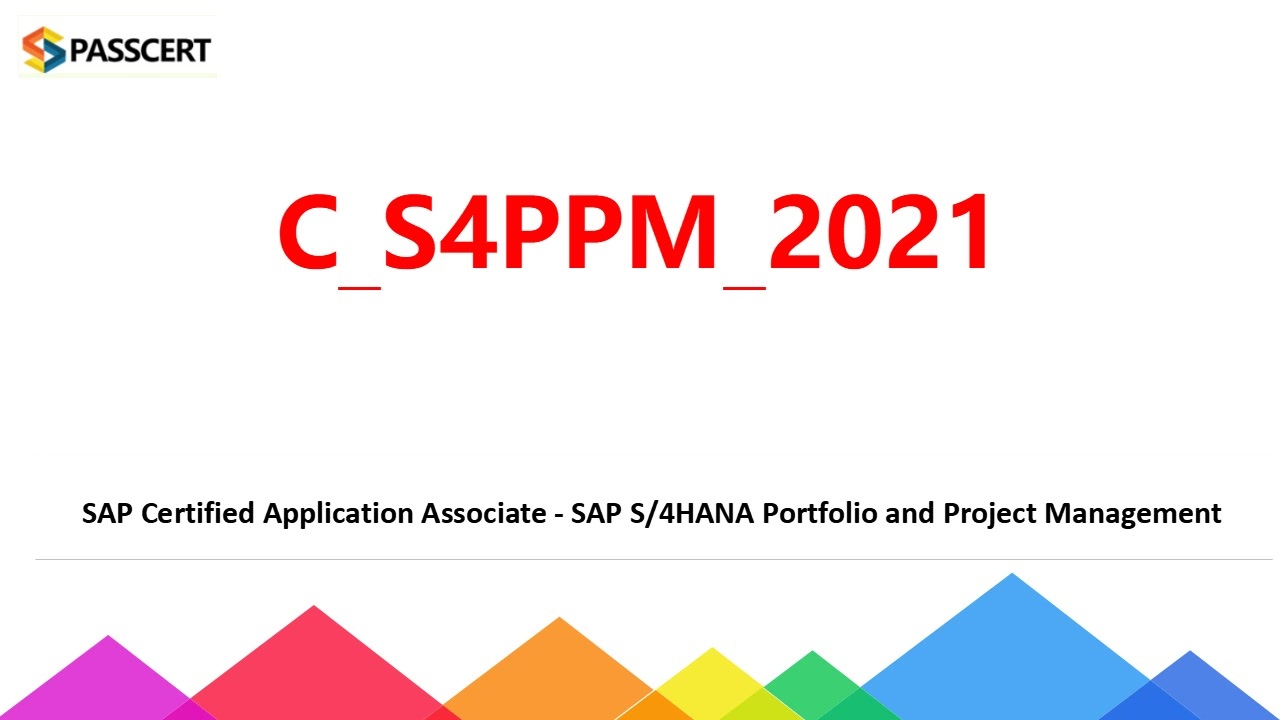 PASSCERT

C_S4PPM_2021

SAP Certified Application Associate - SAP S/4HANA Portfolio and Project Management